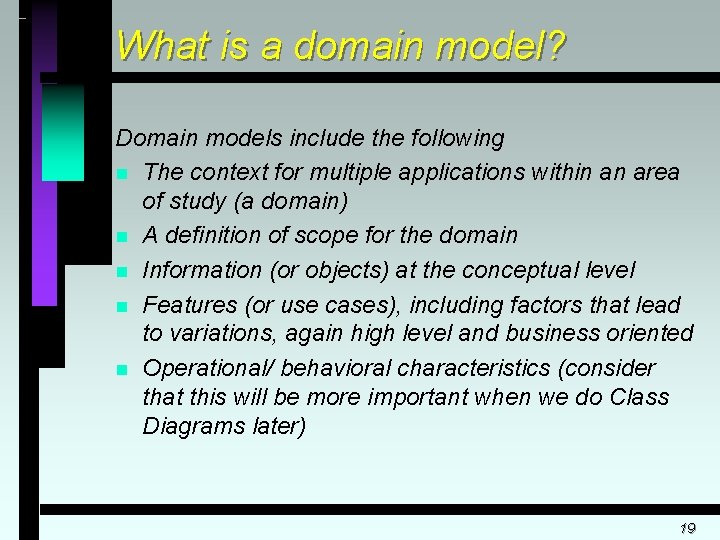 What is a domain model?

Domain models include the following

- The context for multiple applications within an area of study (a domain)
- A definition of scope for the domain
- Information (or objects) at the conceptual level
- Features (or use cases), including factors that lead to variations, again high level and business oriented
- Operational/ behavioral characteristics (consider that this will be more important when we do Class Diagrams later)

19